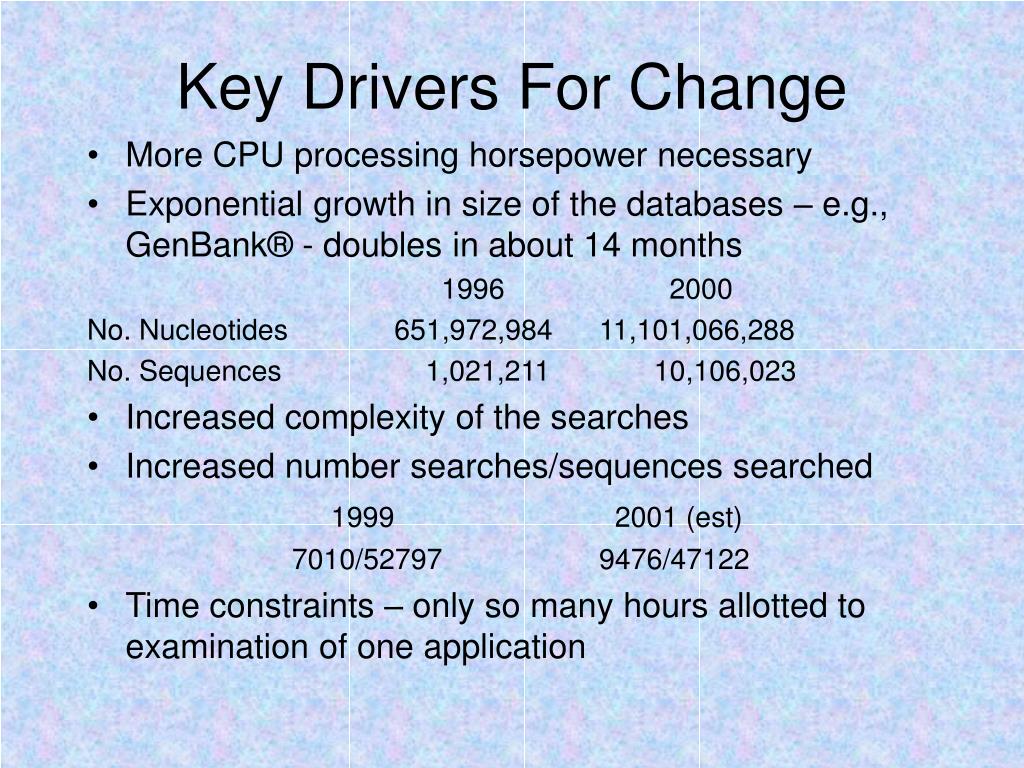 Key Drivers For Change

• More CPU processing horsepower necessary
• Exponential growth in size of the databases – e.g., GenBank® - doubles in about 14 months

| | 1996 | 2000 |
|---|---|---|
| No. Nucleotides | 651,972,984 | 11,101,066,288 |
| No. Sequences | 1,021,211 | 10,106,023 |

• Increased complexity of the searches
• Increased number searches/sequences searched

| 1999 | 2001 (est) |
|---|---|
| 7010/52797 | 9476/47122 |

• Time constraints – only so many hours allotted to examination of one application